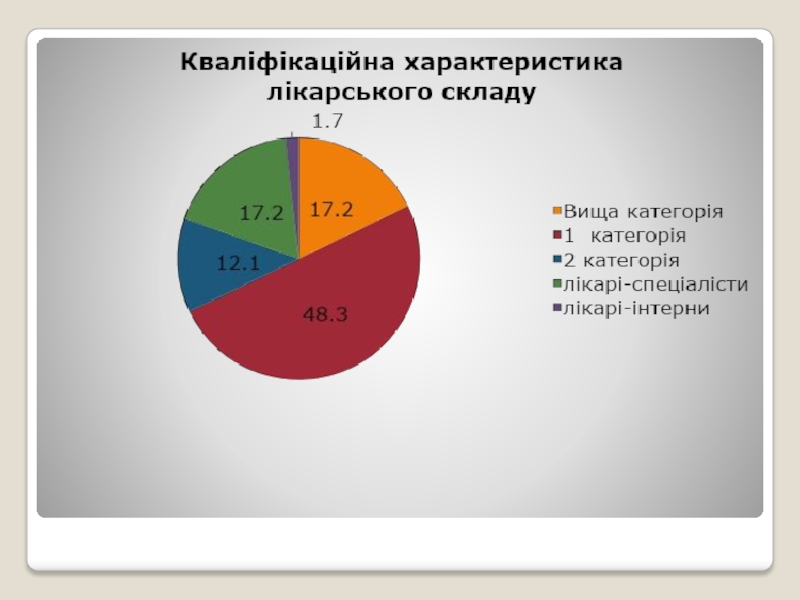 Кваліфікаційна характеристика лікарського складу

1.7

17.2

17.2

12.1

48.3

Вища категорія
1 категорія
2 категорія
лікарі-спеціалісти
лікарі-інтерни